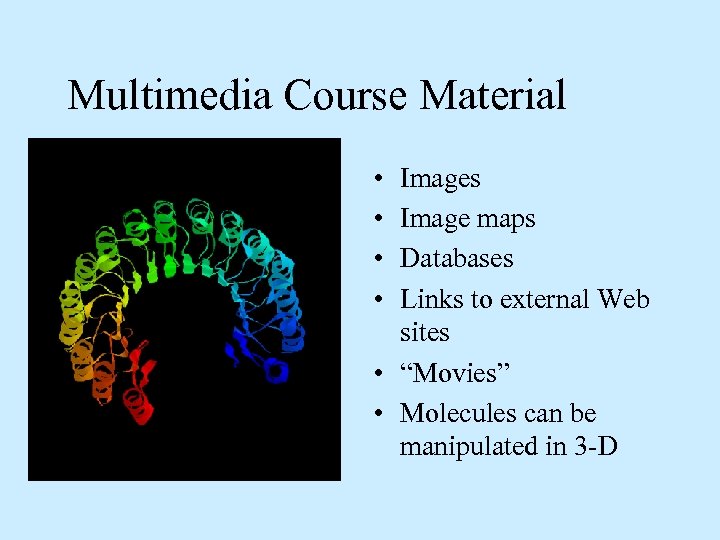 Multimedia Course Material

• Images
• Image maps
• Databases
• Links to external Web sites
• “Movies”
• Molecules can be manipulated in 3-D